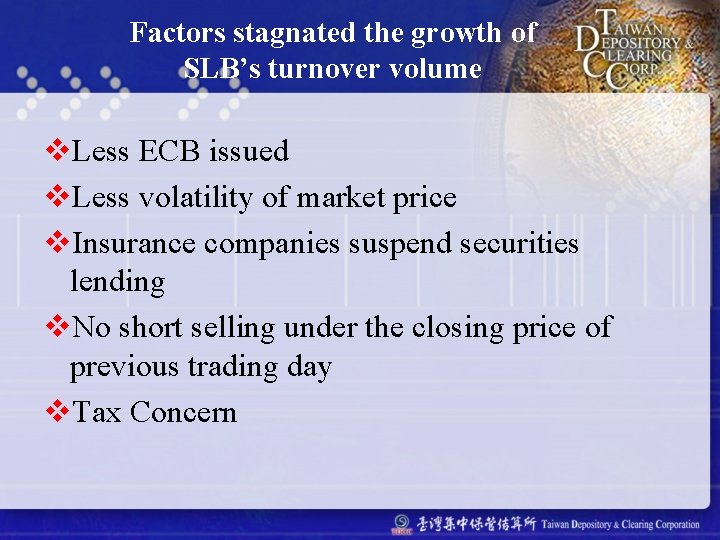 Factors stagnated the growth of SLB's turnover volume

TAIWAN DEPOSITORY & CLEARING CORP.

❖Less ECB issued
❖Less volatility of market price
❖Insurance companies suspend securities lending
❖No short selling under the closing price of previous trading day
❖Tax Concern

臺灣集中保管結算所 Taiwan Depository & Clearing Corporation